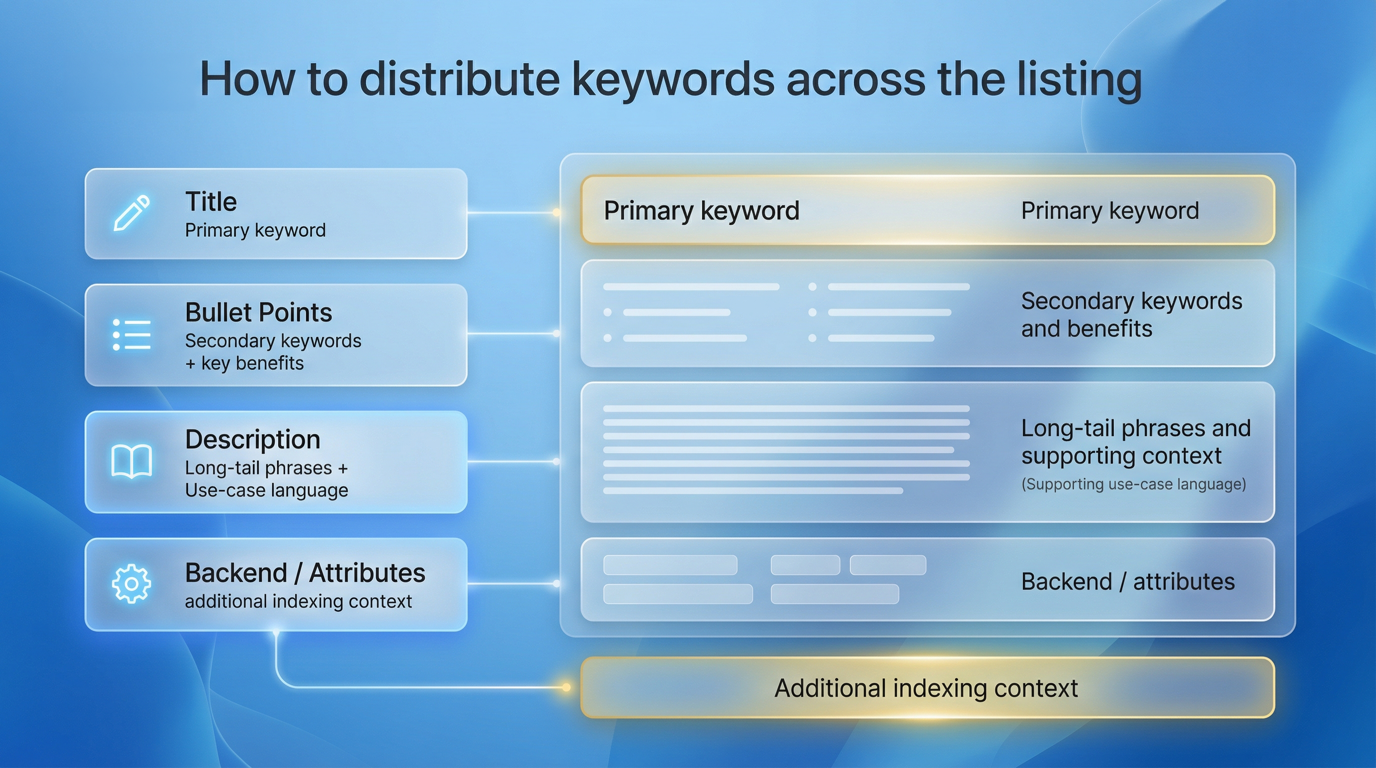 How to distribute keywords across the listing

Title
Primary keyword

Bullet Points
Secondary keywords + key benefits

Description
Long-tail phrases + Use-case language

Backend / Attributes
additional indexing context

Primary keyword

Primary keyword

Secondary keywords and benefits

Long-tail phrases and supporting context
(Supporting use-case language)

Backend / attributes

Additional indexing context